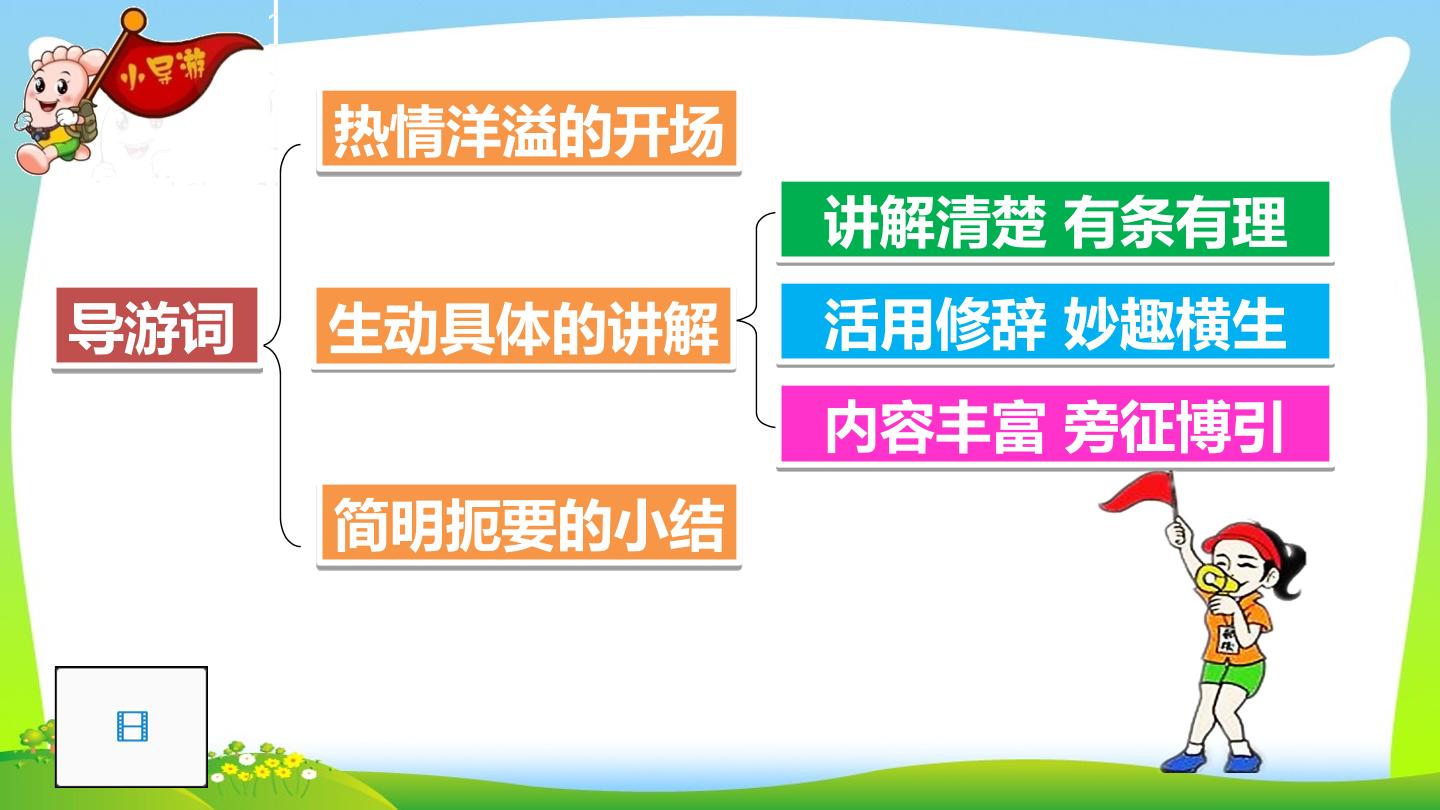 小导游

导游词

热情洋溢的开场

生动具体的讲解

讲解清楚 有条有理

活用修辞 妙趣横生

内容丰富 旁征博引

简明扼要的小结